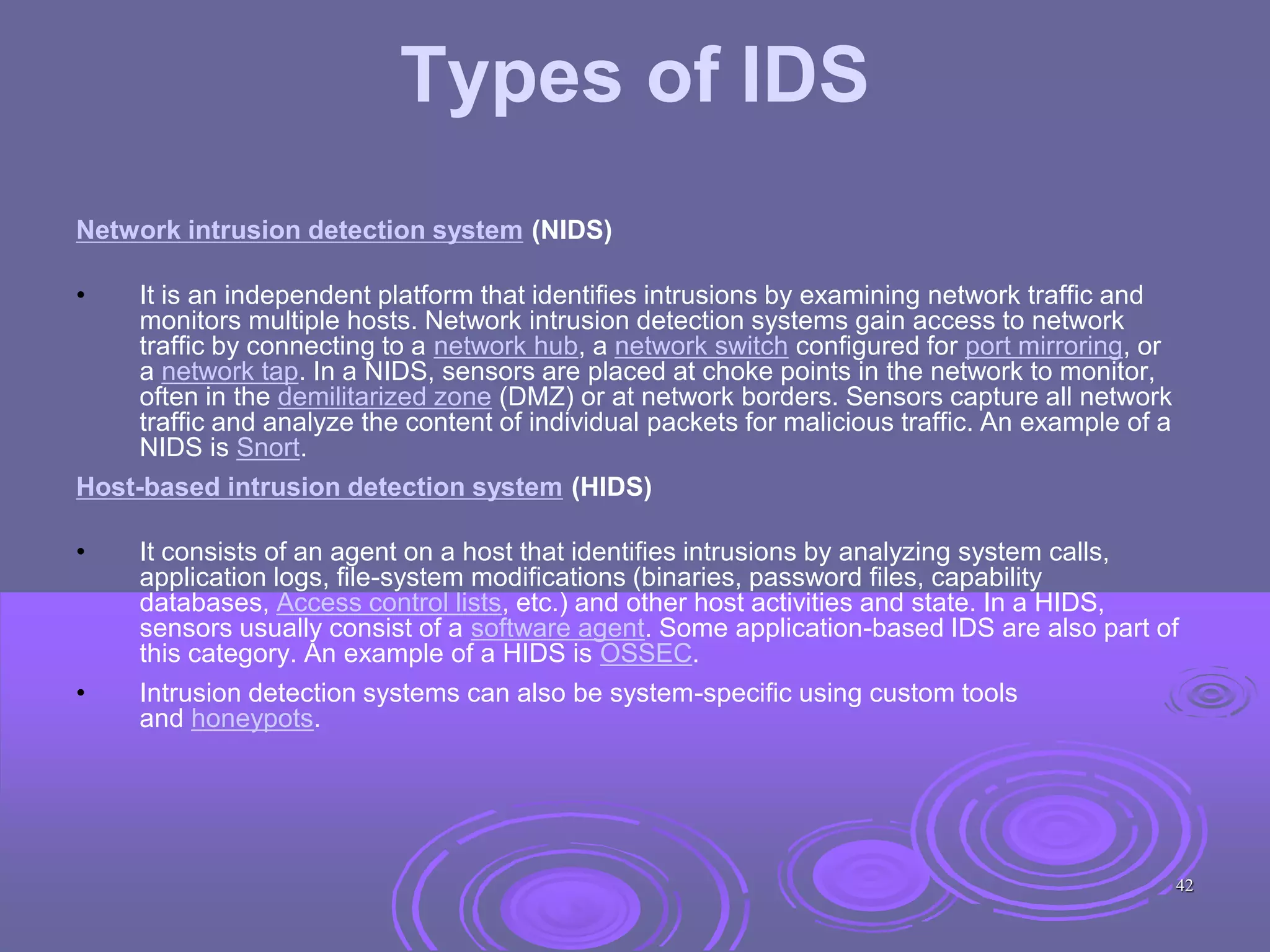 Types of IDS

Network intrusion detection system (NIDS)

• It is an independent platform that identifies intrusions by examining network traffic and monitors multiple hosts. Network intrusion detection systems gain access to network traffic by connecting to a network hub, a network switch configured for port mirroring, or a network tap. In a NIDS, sensors are placed at choke points in the network to monitor, often in the demilitarized zone (DMZ) or at network borders. Sensors capture all network traffic and analyze the content of individual packets for malicious traffic. An example of a NIDS is Snort.

Host-based intrusion detection system (HIDS)

• It consists of an agent on a host that identifies intrusions by analyzing system calls, application logs, file-system modifications (binaries, password files, capability databases, Access control lists, etc.) and other host activities and state. In a HIDS, sensors usually consist of a software agent. Some application-based IDS are also part of this category. An example of a HIDS is OSSEC.

• Intrusion detection systems can also be system-specific using custom tools and honeypots.

42